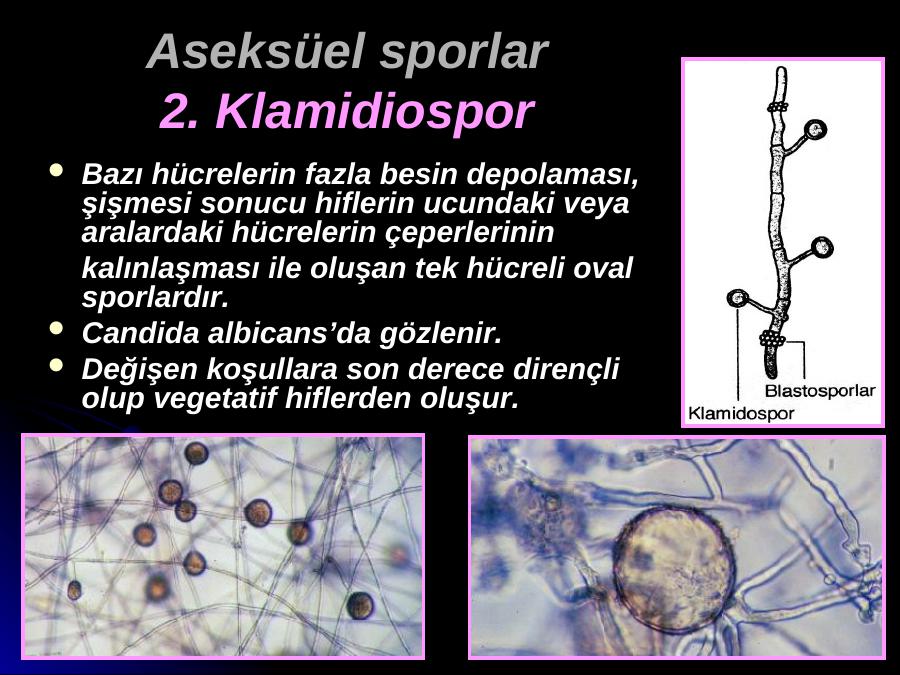 Aseksüel sporlar
2. Klamidiospor

• Bazı hücrelerin fazla besin depolaması, şişmesi sonucu hiflerin ucundaki veya aralardaki hücrelerin çeperlerinin kalınlaşması ile oluşan tek hücreli oval sporlardır.
• Candida albicans'da gözlenir.
• Değişen koşullara son derece dirençli olup vegetatif hiflerden oluşur.

Blastosporlar
Klamidospor